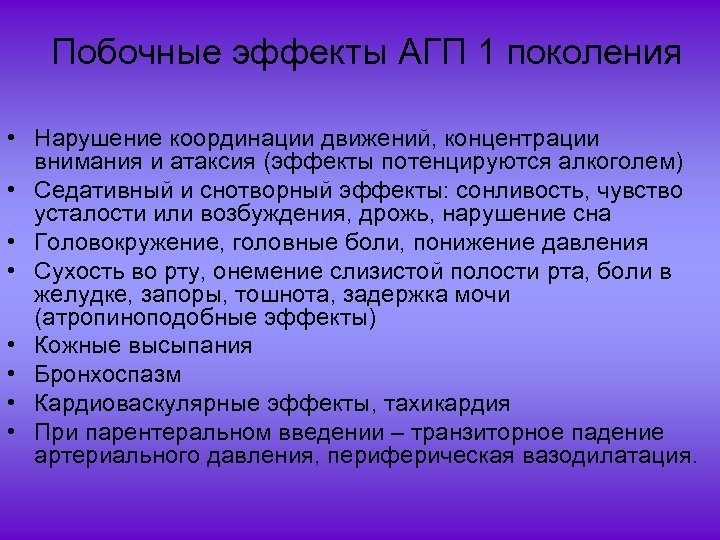 Побочные эффекты АГП 1 поколения

• Нарушение координации движений, концентрации внимания и атаксия (эффекты потенцируются алкоголем)
• Седативный и снотворный эффекты: сонливость, чувство усталости или возбуждения, дрожь, нарушение сна
• Головокружение, головные боли, понижение давления
• Сухость во рту, онемение слизистой полости рта, боли в желудке, запоры, тошнота, задержка мочи (атропиноподобные эффекты)
• Кожные высыпания
• Бронхоспазм
• Кардиоваскулярные эффекты, тахикардия
• При парентеральном введении – транзиторное падение артериального давления, периферическая вазодилатация.